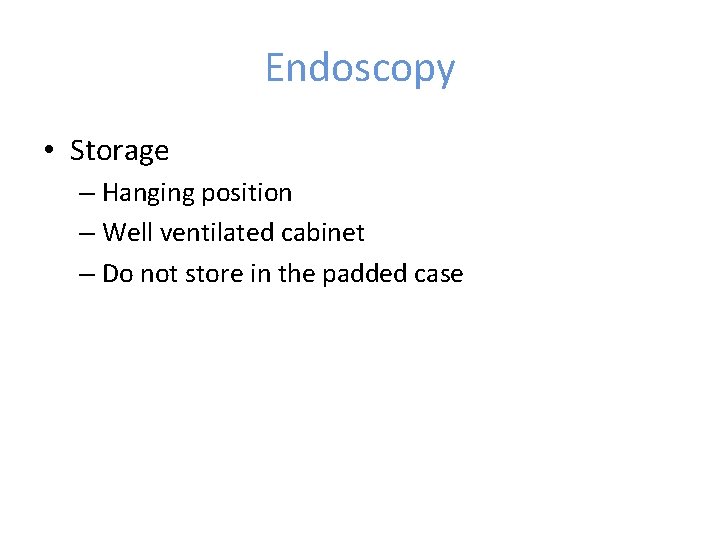 Endoscopy

• Storage
– Hanging position
– Well ventilated cabinet
– Do not store in the padded case